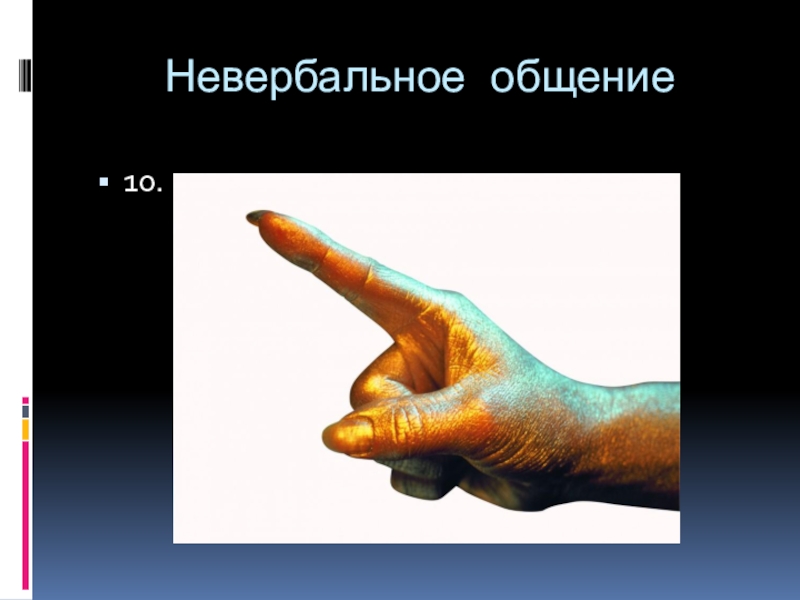 Невербальное общение

10.